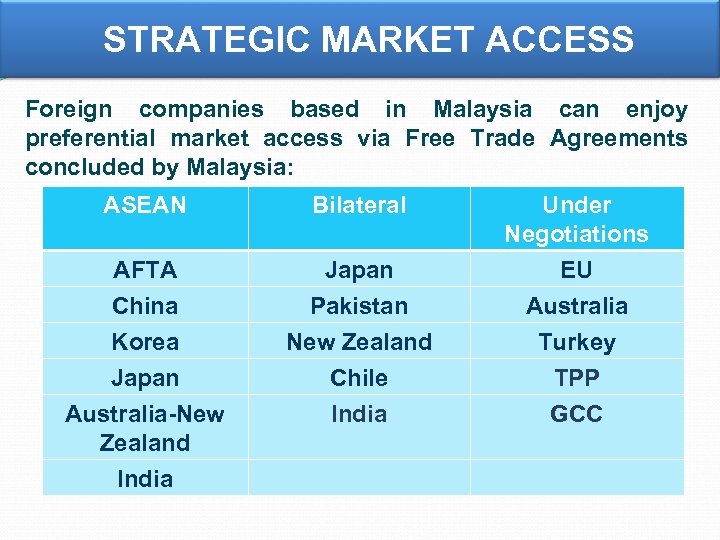 STRATEGIC MARKET ACCESS

Foreign companies based in Malaysia can enjoy preferential market access via Free Trade Agreements concluded by Malaysia:

| ASEAN | Bilateral | Under Negotiations |
|---|---|---|
| AFTA | Japan | EU |
| China | Pakistan | Australia |
| Korea | New Zealand | Turkey |
| Japan | Chile | TPP |
| Australia-New Zealand | India | GCC |
| India | | |